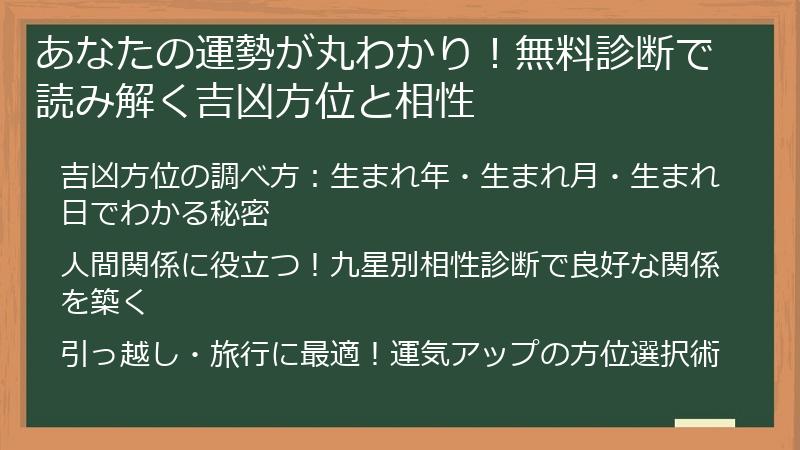 あなたの運勢が丸わかり！無料診断で読み解く吉凶方位と相性

吉凶方位の調べ方：生まれ年・生まれ月・生まれ日でわかる秘密

人間関係に役立つ！九星別相性診断で良好な関係を築く

引っ越し・旅行に最適！運気アップの方位選択術